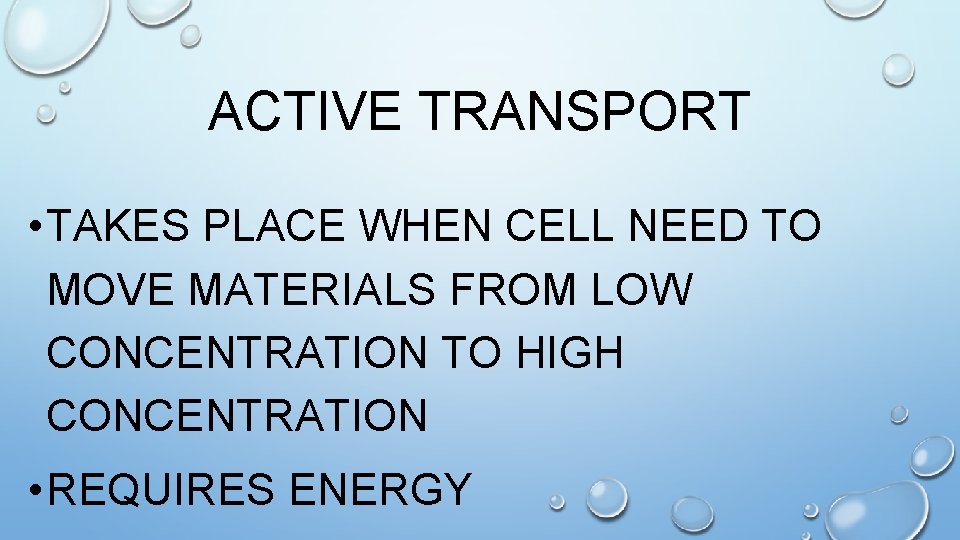 ACTIVE TRANSPORT

• TAKES PLACE WHEN CELL NEED TO MOVE MATERIALS FROM LOW CONCENTRATION TO HIGH CONCENTRATION

• REQUIRES ENERGY